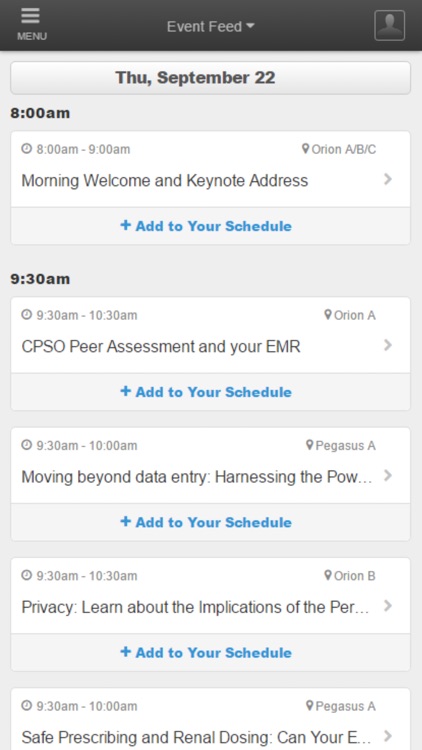 MENU

Event Feed

Thu, September 22

8:00am

8:00am - 9:00am
Orion A/B/C

Morning Welcome and Keynote Address

+ Add to Your Schedule

9:30am

9:30am - 10:30am
Orion A

CPSO Peer Assessment and your EMR

+ Add to Your Schedule

9:30am - 10:00am
Pegasus A

Moving beyond data entry: Harnessing the Pow...

+ Add to Your Schedule

9:30am - 10:30am
Orion B

Privacy: Learn about the Implications of the Per...

+ Add to Your Schedule

9:30am - 10:00am
Pegasus A

Safe Prescribing and Renal Dosing: Can Your E...